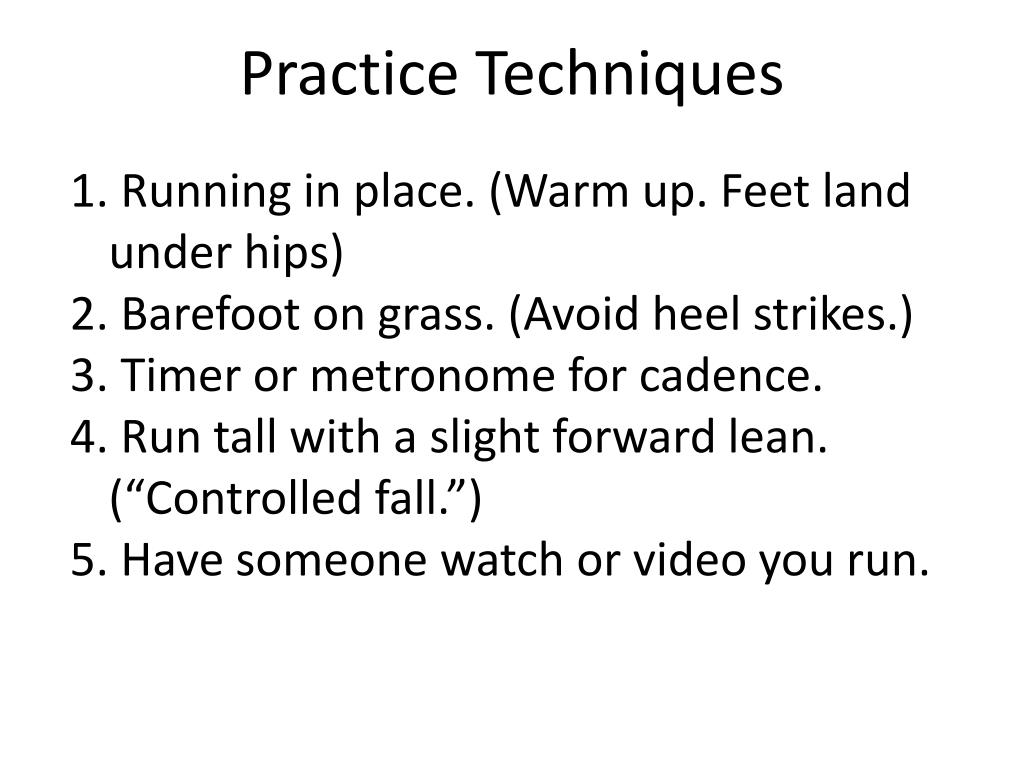 Practice Techniques

1. Running in place. (Warm up. Feet land under hips)
2. Barefoot on grass. (Avoid heel strikes.)
3. Timer or metronome for cadence.
4. Run tall with a slight forward lean. (“Controlled fall.”)
5. Have someone watch or video you run.